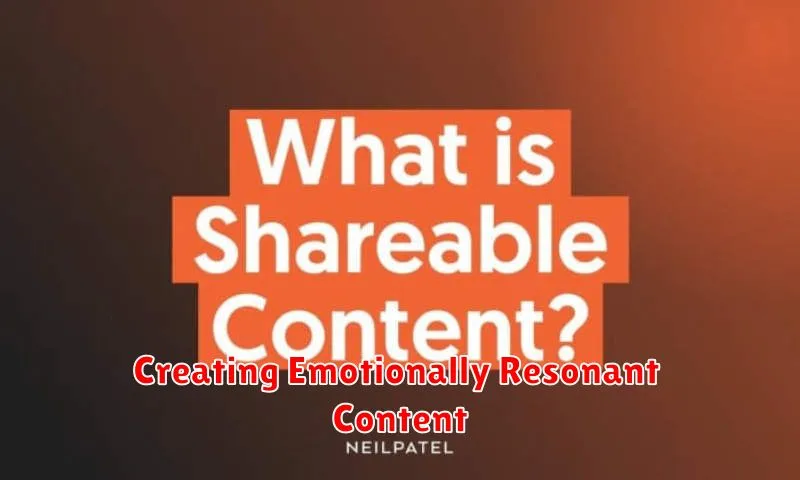 What is Shareable Content?

Creating Emotionally Resonant Content

NEILPATEL